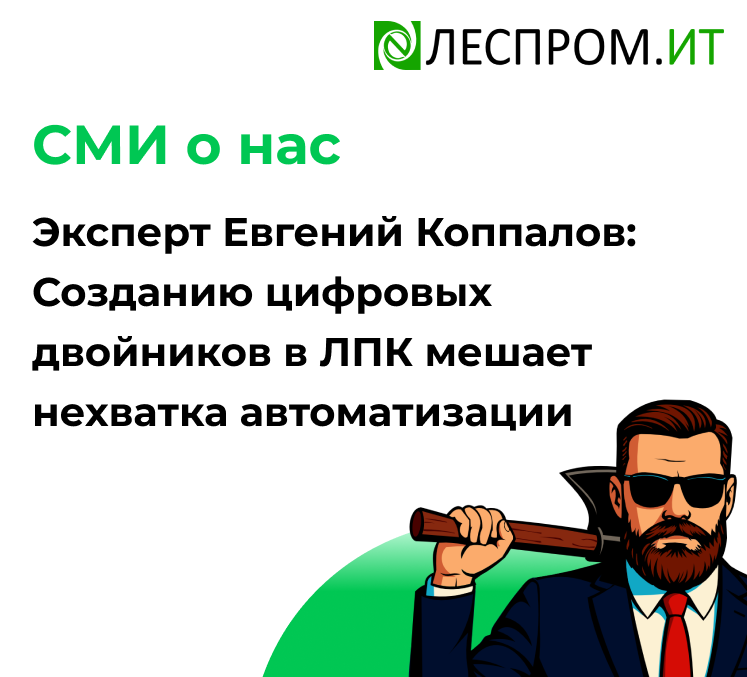 ЛЕСПРОМ.ИТ

СМИ о нас

Эксперт Евгений Коппалов: Созданию цифровых двойников в ЛПК мешает нехватка автоматизации